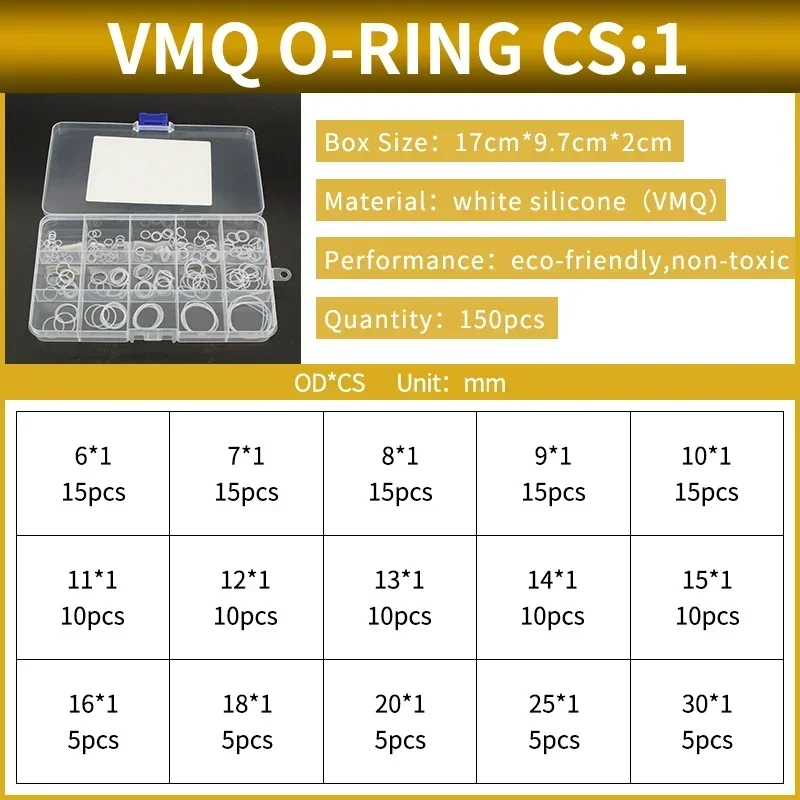 VMQ O-RING CS:1

Box Size：17cm*9.7cm*2cm

Material：white silicone（VMQ）

Performance：eco-friendly,non-toxic

Quantity：150pcs

OD*CS Unit：mm

| 6*1 15pcs | 7*1 15pcs | 8*1 15pcs | 9*1 15pcs | 10*1 15pcs |
|---|---|---|---|---|
| 11*1 10pcs | 12*1 10pcs | 13*1 10pcs | 14*1 10pcs | 15*1 10pcs |
| 16*1 5pcs | 18*1 5pcs | 20*1 5pcs | 25*1 5pcs | 30*1 5pcs |